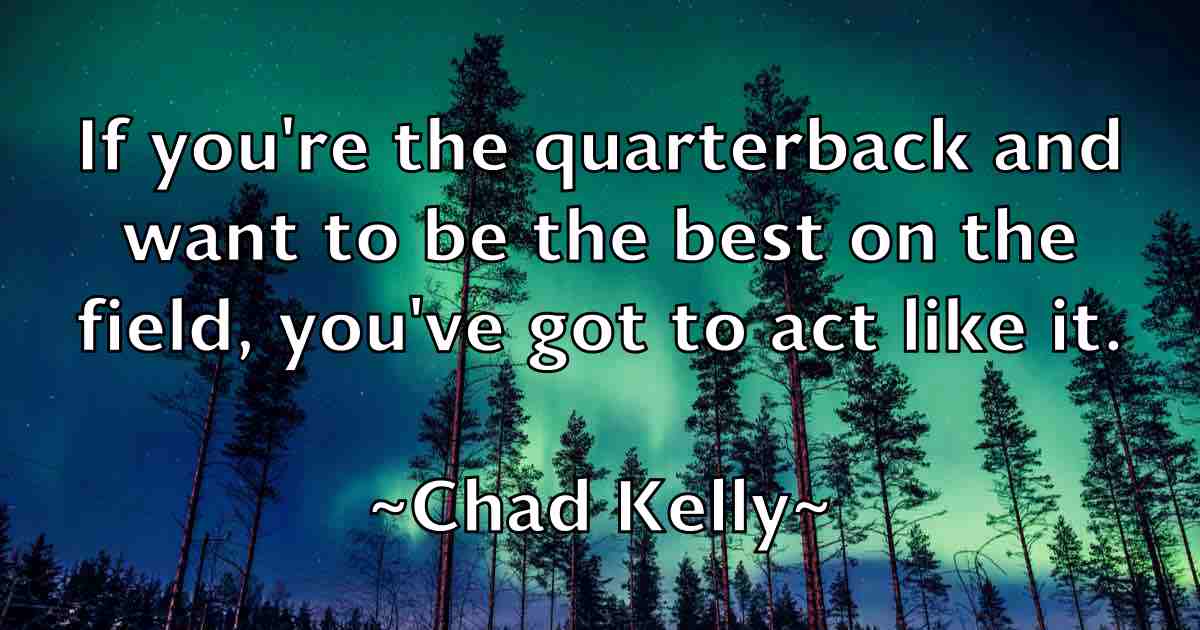 If you're the quarterback and want to be the best on the field, you've got to act like it.

~Chad Kelly~